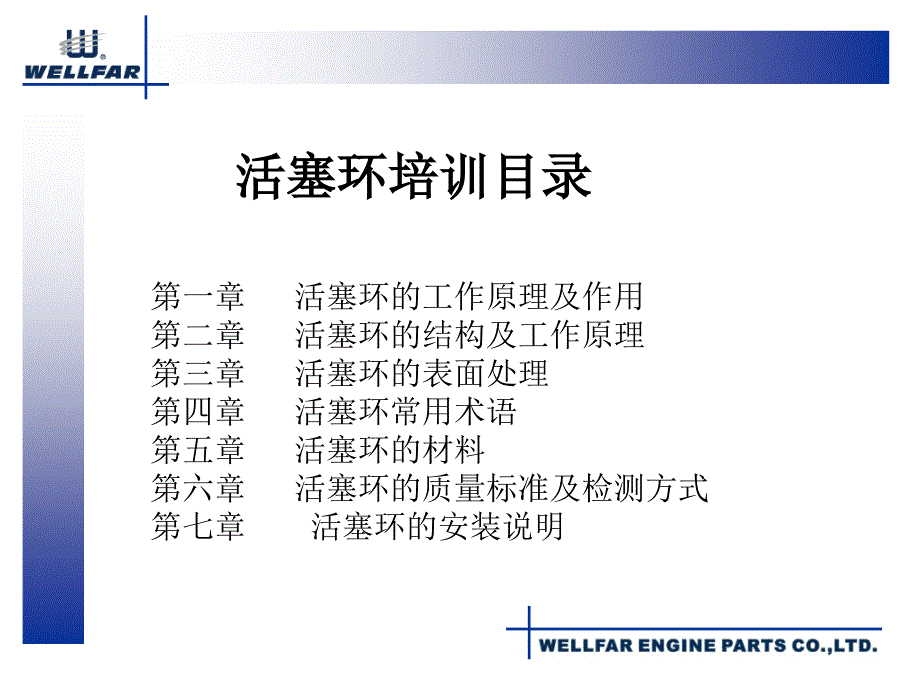 WELLFAR

活塞环培训目录

第一章 活塞环的工作原理及作用
第二章 活塞环的结构及工作原理
第三章 活塞环的表面处理
第四章 活塞环常用术语
第五章 活塞环的材料
第六章 活塞环的质量标准及检测方式
第七章 活塞环的安装说明

WELLFAR ENGINE PARTS CO.,LTD.